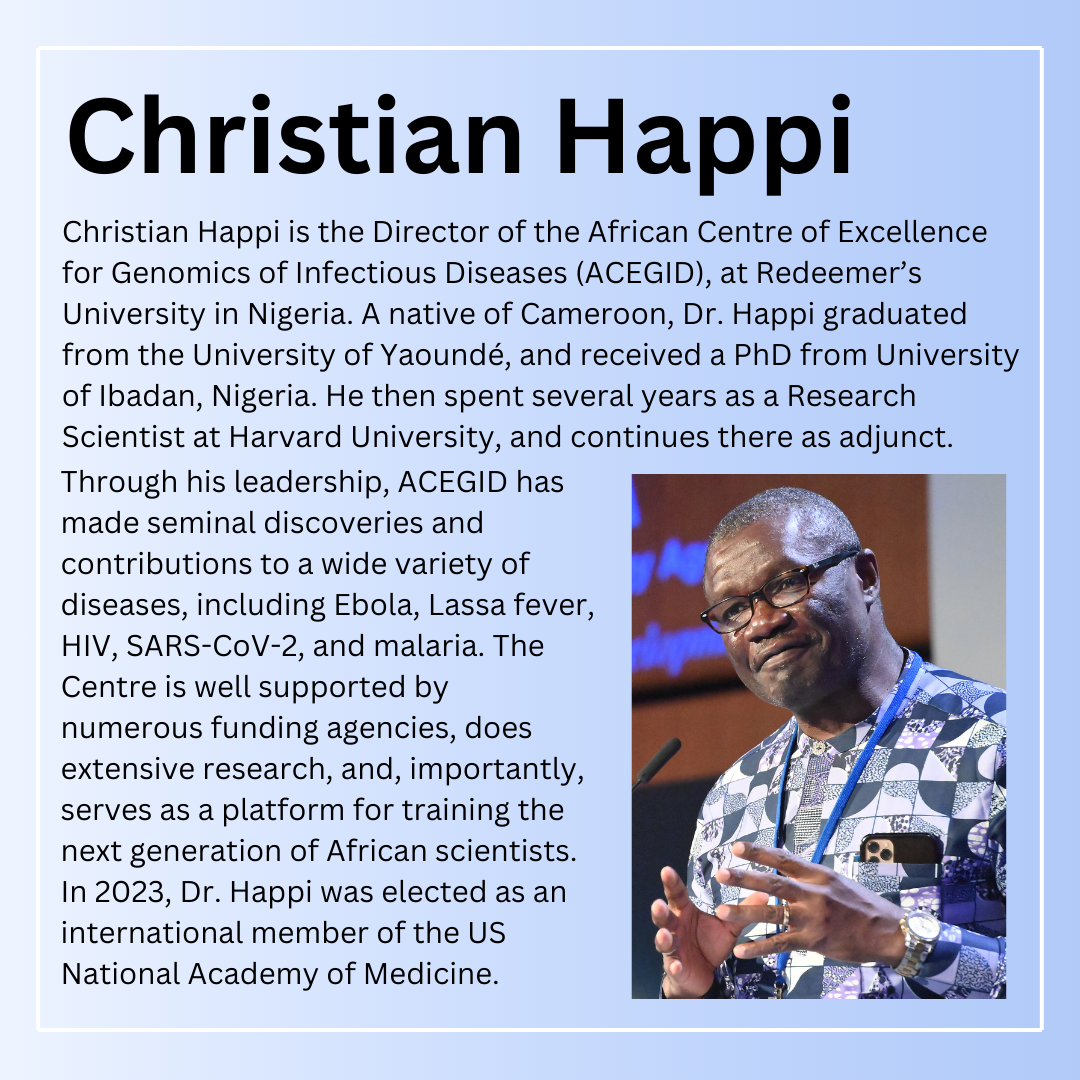 Christian Happi

Christian Happi is the Director of the African Centre of Excellence for Genomics of Infectious Diseases (ACEGID), at Redeemer's University in Nigeria. A native of Cameroon, Dr. Happi graduated from the University of Yaoundé, and received a PhD from University of Ibadan, Nigeria. He then spent several years as a Research Scientist at Harvard University, and continues there as adjunct.

Through his leadership, ACEGID has made seminal discoveries and contributions to a wide variety of diseases, including Ebola, Lassa fever, HIV, SARS-CoV-2, and malaria. The Centre is well supported by numerous funding agencies, does extensive research, and, importantly, serves as a platform for training the next generation of African scientists. In 2023, Dr. Happi was elected as an international member of the US National Academy of Medicine.